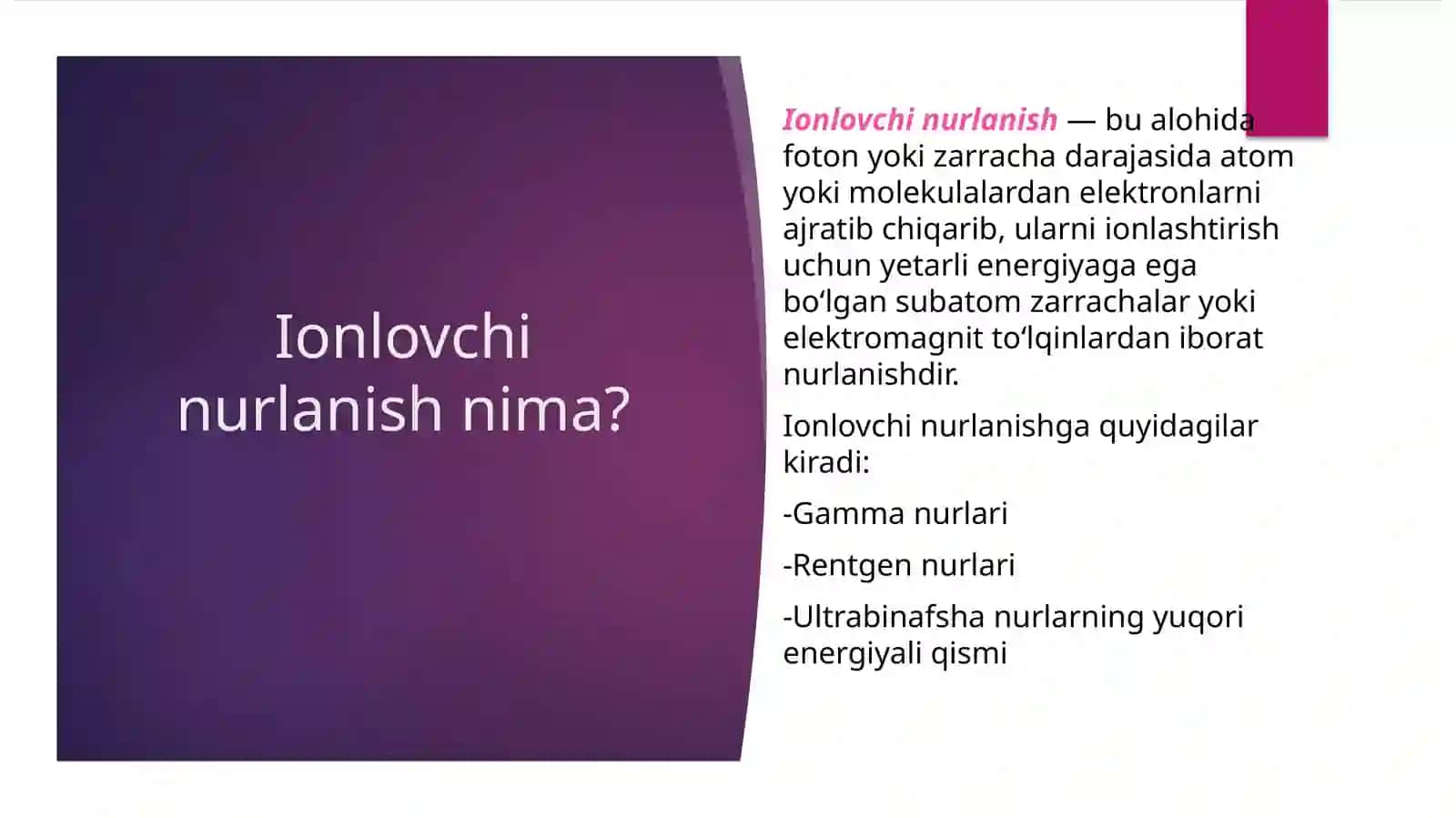 Ionlovchi nurlanish nima?

Ionlovchi nurlanish — bu alohida foton yoki zarracha darajasida atom yoki molekulalardan elektronlarni ajratib chiqarib, ularni ionlashtirish uchun yetarli energiyaga ega boʻlgan subatom zarrachalar yoki elektromagnit toʻlqinlardan iborat nurlanishdir.

Ionlovchi nurlanishga quyidagilar kiradi:

-Gamma nurlari

-Rentgen nurlari

-Ultrabinafsha nurlarning yuqori energiyali qismi